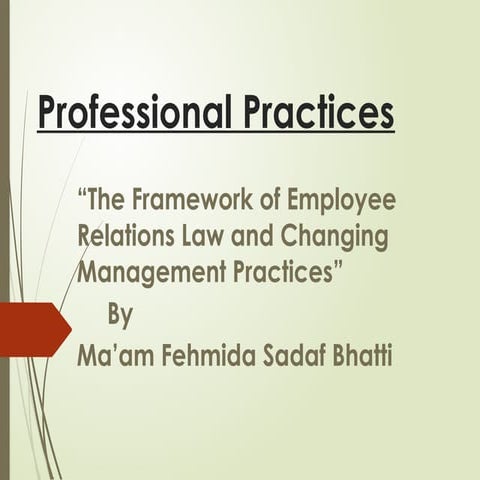 Professional Practices

“The Framework of Employee Relations Law and Changing Management Practices”

By

Ma’am Fehmida Sadaf Bhatti